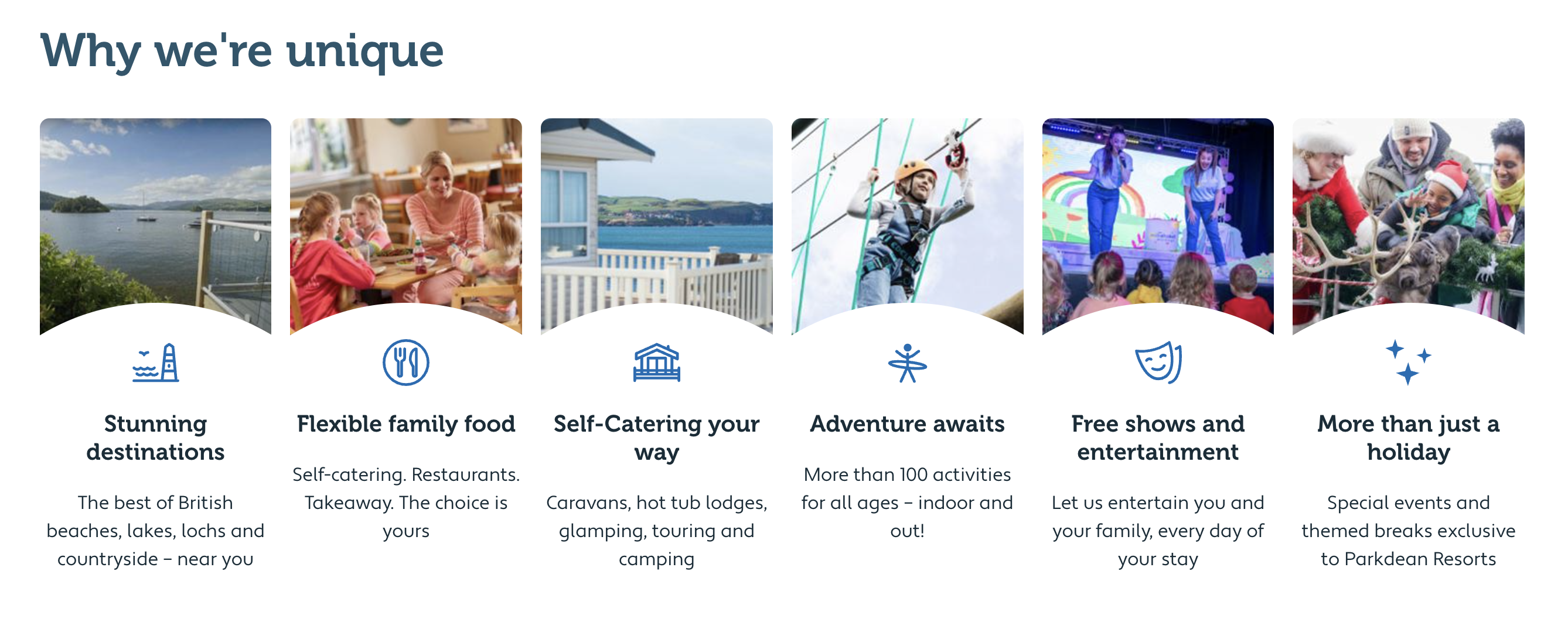 Why we're unique

Stunning destinations

The best of British beaches, lakes, lochs and countryside – near you

Flexible family food

Self-catering. Restaurants. Takeaway. The choice is yours

Self-Catering your way

Caravans, hot tub lodges, glamping, touring and camping

Adventure awaits

More than 100 activities for all ages – indoor and out!

Free shows and entertainment

Let us entertain you and your family, every day of your stay

More than just a holiday

Special events and themed breaks exclusive to Parkdean Resorts